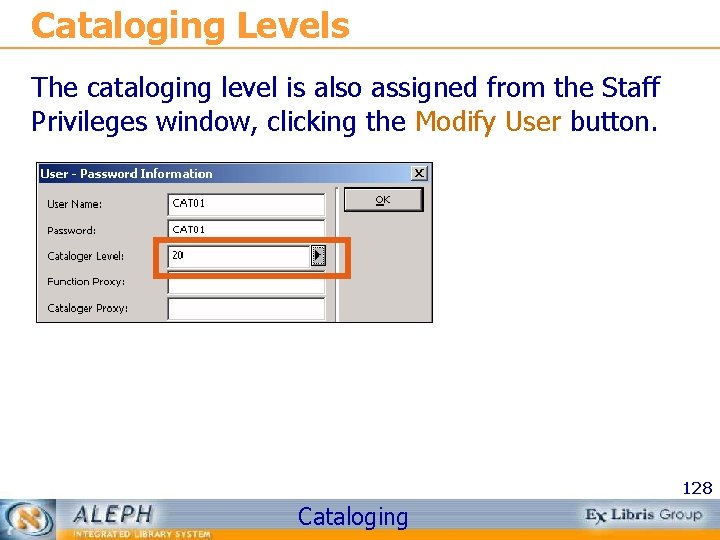 Cataloging Levels

The cataloging level is also assigned from the Staff Privileges window, clicking the Modify User button.

User - Password Information

User Name: CAT01

Password: CAT01

Cataloger Level: 20

Function Proxy:

Cataloger Proxy:

OK

128

ALEPH
INTEGRATED LIBRARY SYSTEM

Cataloging

Ex Libris Group